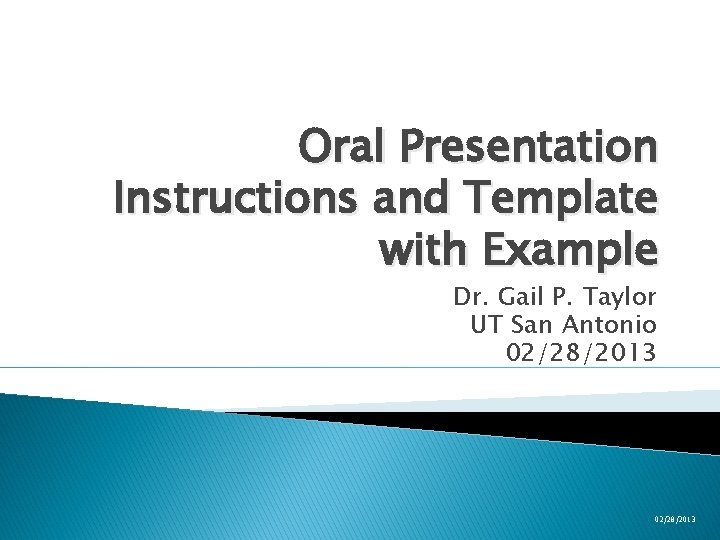 Oral Presentation Instructions and Template with Example

Dr. Gail P. Taylor
UT San Antonio
02/28/2013

02/28/2013